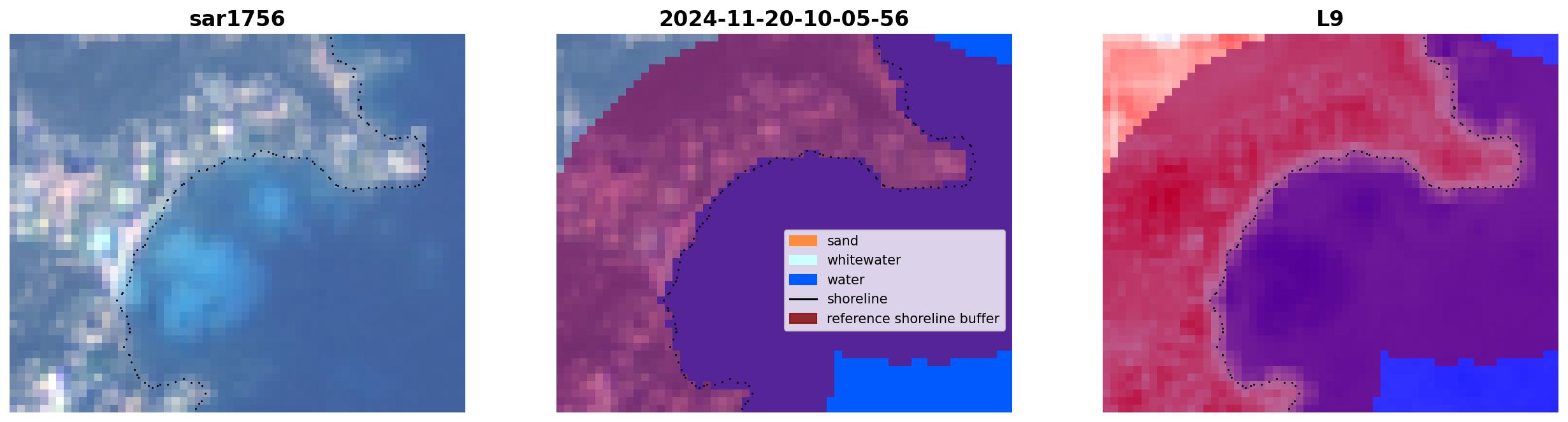 sar1756

2024-11-20-10-05-56

sand
whitewater
water
shoreline
reference shoreline buffer

L9